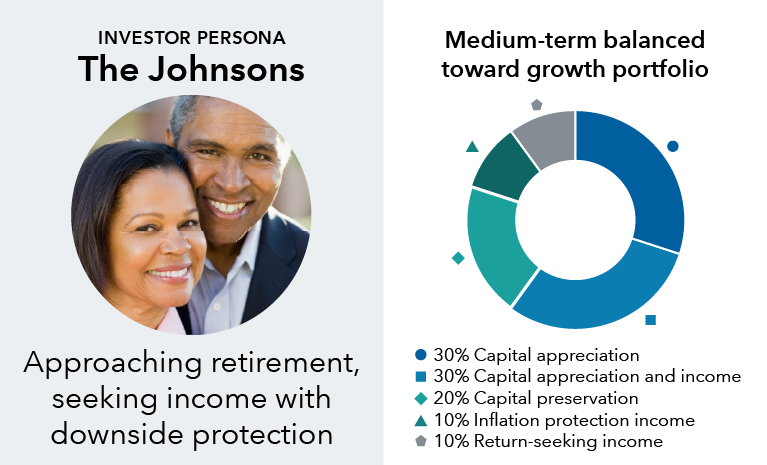 INVESTOR PERSONA
The Johnsons

Approaching retirement, seeking income with downside protection

Medium-term balanced toward growth portfolio

30% Capital appreciation
30% Capital appreciation and income
20% Capital preservation
10% Inflation protection income
10% Return-seeking income